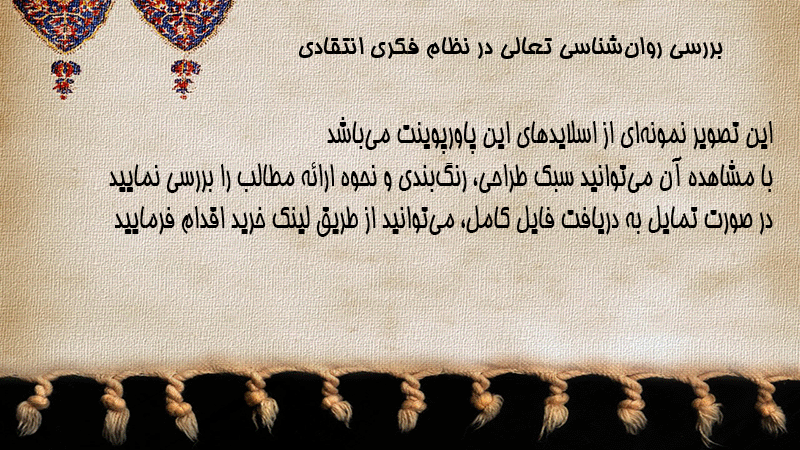 بررسی روان‌شناسی تعالی در نظام فکری انتقادی

این تصویر نمونه‌ای از اسلایدهای این پاورپوینت می‌باشد
با مشاهده آن می‌توانید سبک طراحی، رنگ‌بندی و نحوه ارائه مطالب را بررسی نمایید
در صورت تمایل به دریافت فایل کامل، می‌توانید از طریق لینک خرید اقدام فرمایید